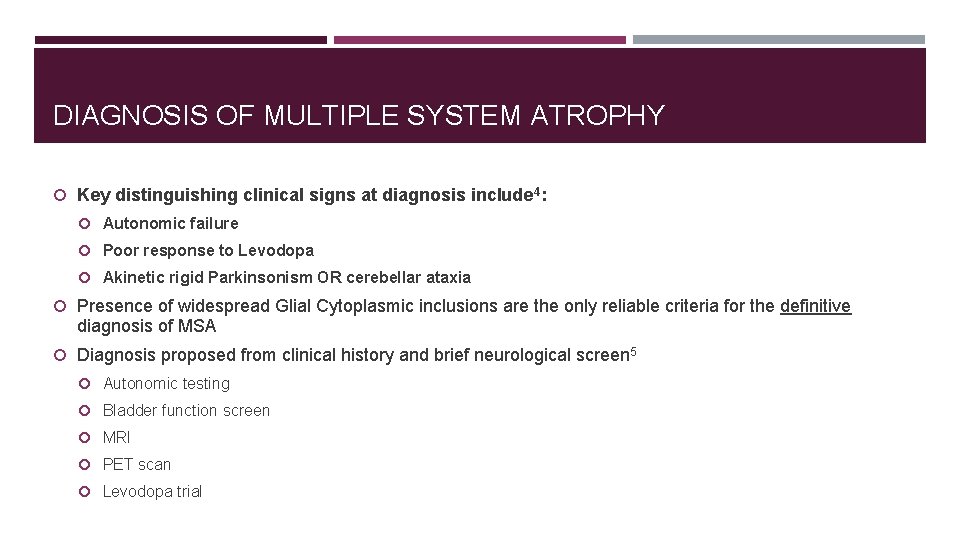 DIAGNOSIS OF MULTIPLE SYSTEM ATROPHY

Key distinguishing clinical signs at diagnosis include$^4$:

Autonomic failure

Poor response to Levodopa

Akinetic rigid Parkinsonism OR cerebellar ataxia

Presence of widespread Glial Cytoplasmic inclusions are the only reliable criteria for the definitive diagnosis of MSA

Diagnosis proposed from clinical history and brief neurological screen$^5$

Autonomic testing

Bladder function screen

MRI

PET scan

Levodopa trial